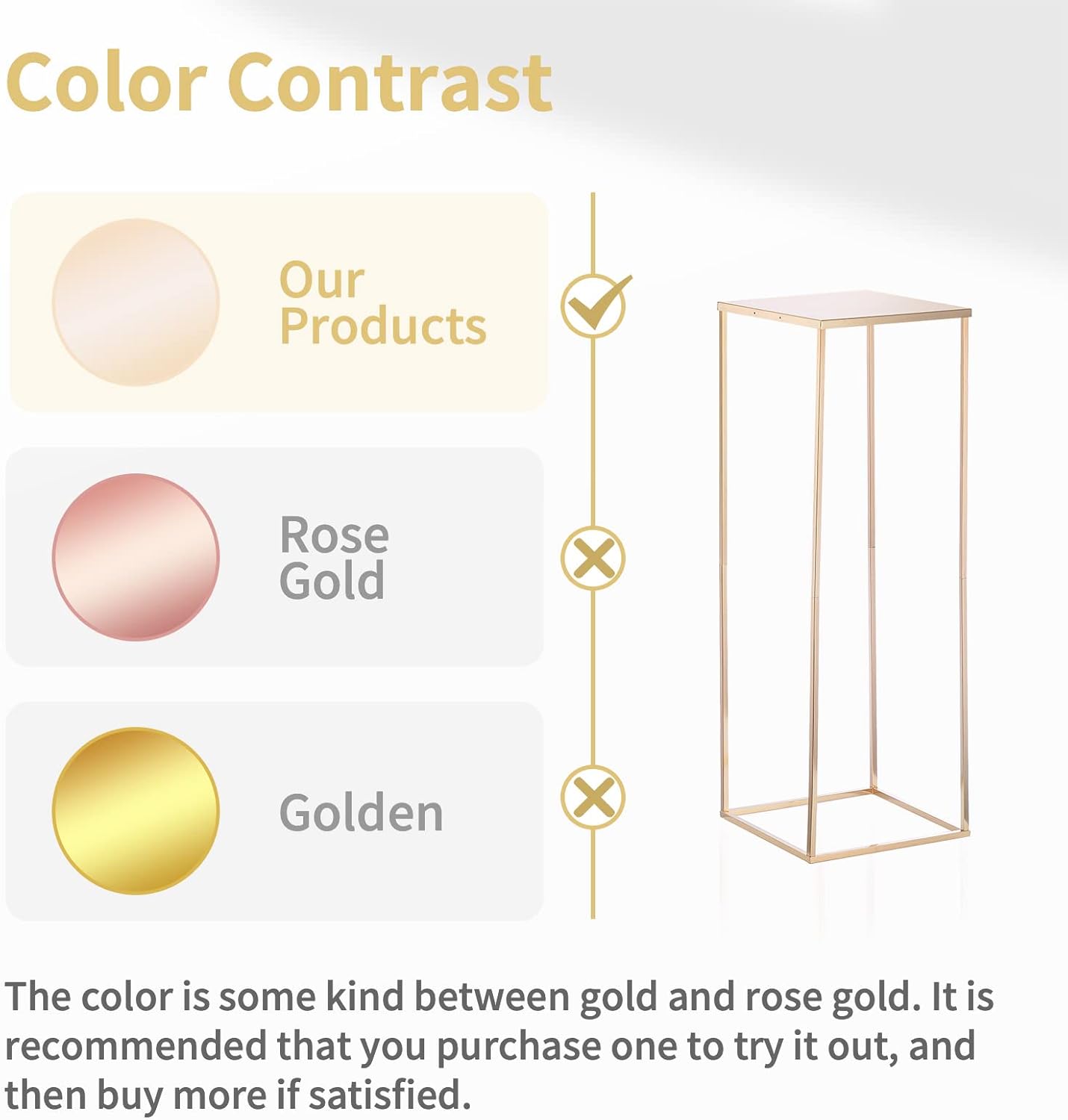 Color Contrast

Our Products

Rose Gold

Golden

The color is some kind between gold and rose gold. It is recommended that you purchase one to try it out, and then buy more if satisfied.